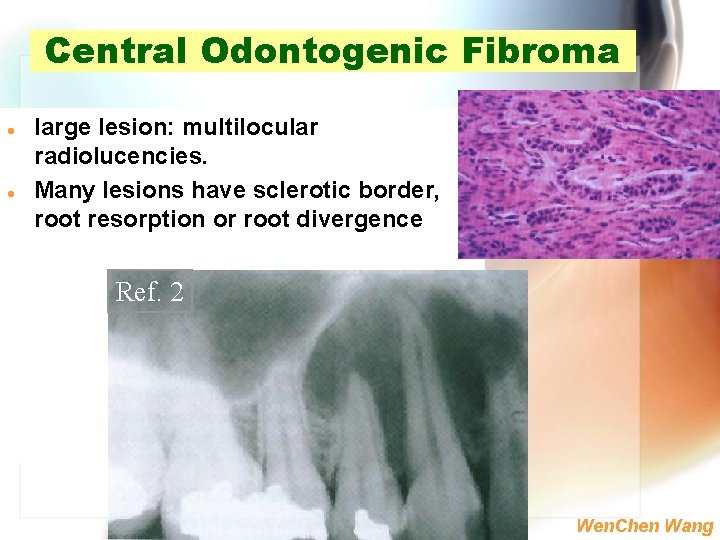 Central Odontogenic Fibroma

- large lesion: multilocular radiolucencies.
- Many lesions have sclerotic border, root resorption or root divergence

Ref. 2

WenChen Wang